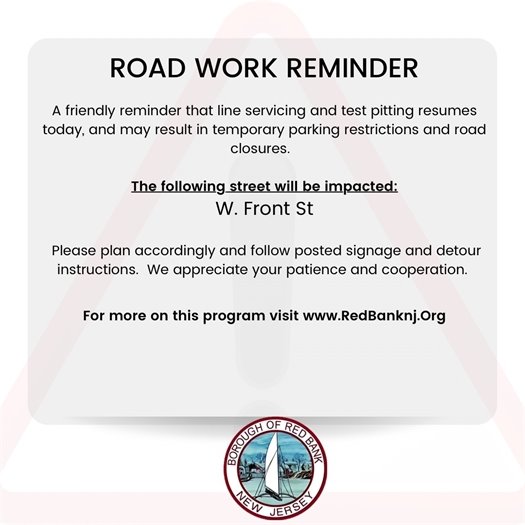 ROAD WORK REMINDER

A friendly reminder that line servicing and test pitting resumes today, and may result in temporary parking restrictions and road closures.

The following street will be impacted:
W. Front St

Please plan accordingly and follow posted signage and detour instructions. We appreciate your patience and cooperation.

For more on this program visit www.RedBanknj.Org

BOROUGH OF RED BANK
NEW JERSEY